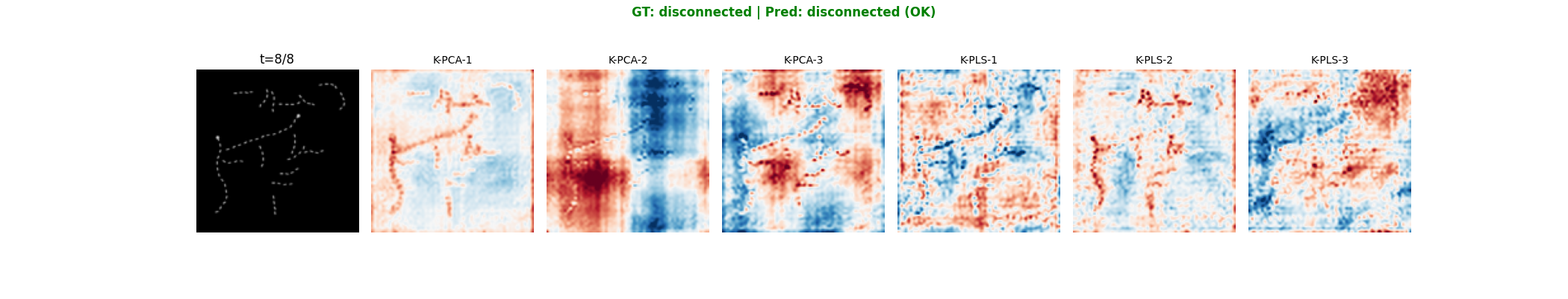 GT: disconnected | Pred: disconnected (OK)

t=8/8

K-PCA-1

K-PCA-2

K-PCA-3

K-PLS-1

K-PLS-2

K-PLS-3